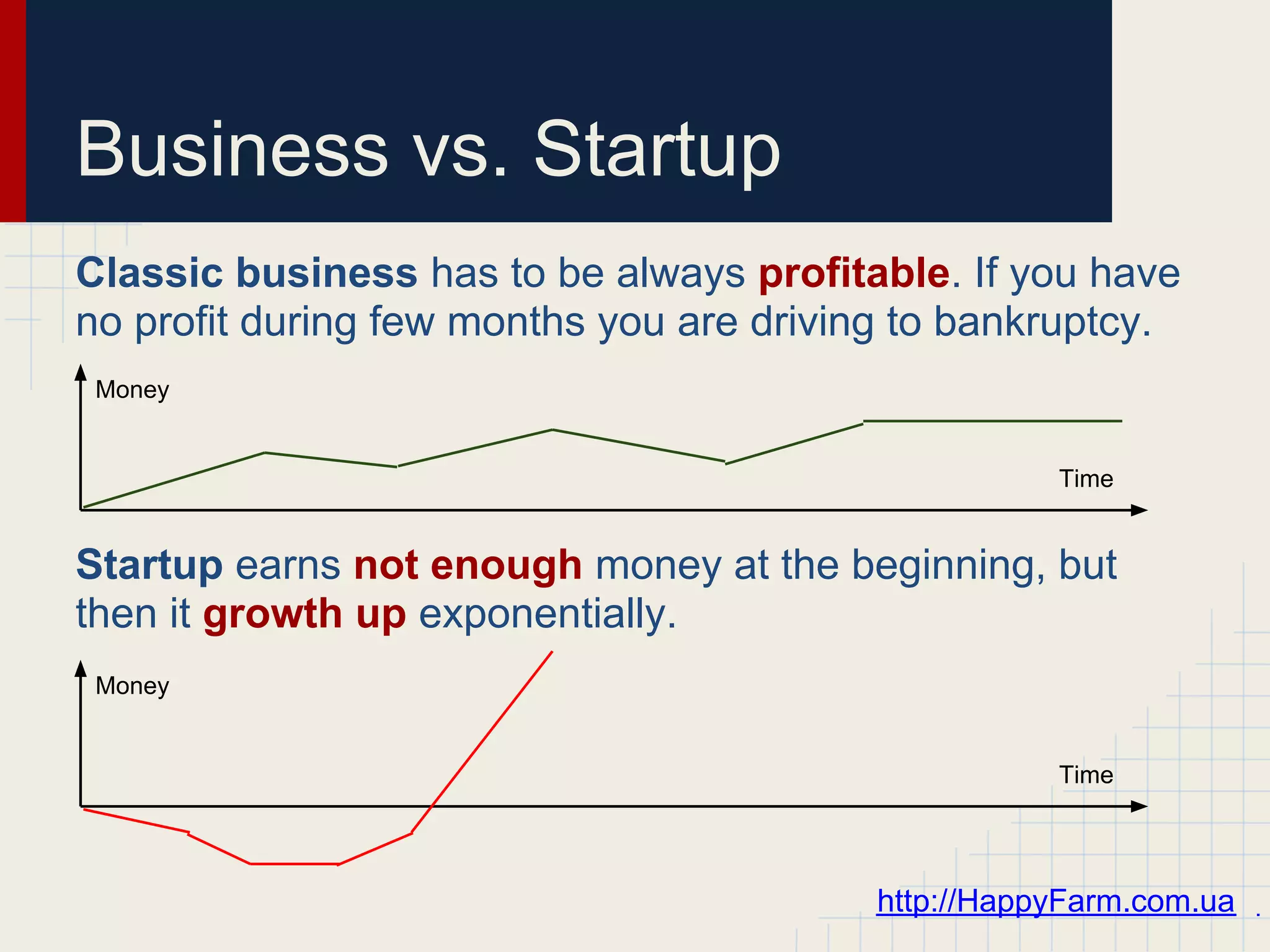 Business vs. Startup

Classic business has to be always profitable. If you have no profit during few months you are driving to bankruptcy.

Money

Time

Startup earns not enough money at the beginning, but then it growth up exponentially.

Money

Time

http://HappyFarm.com.ua .